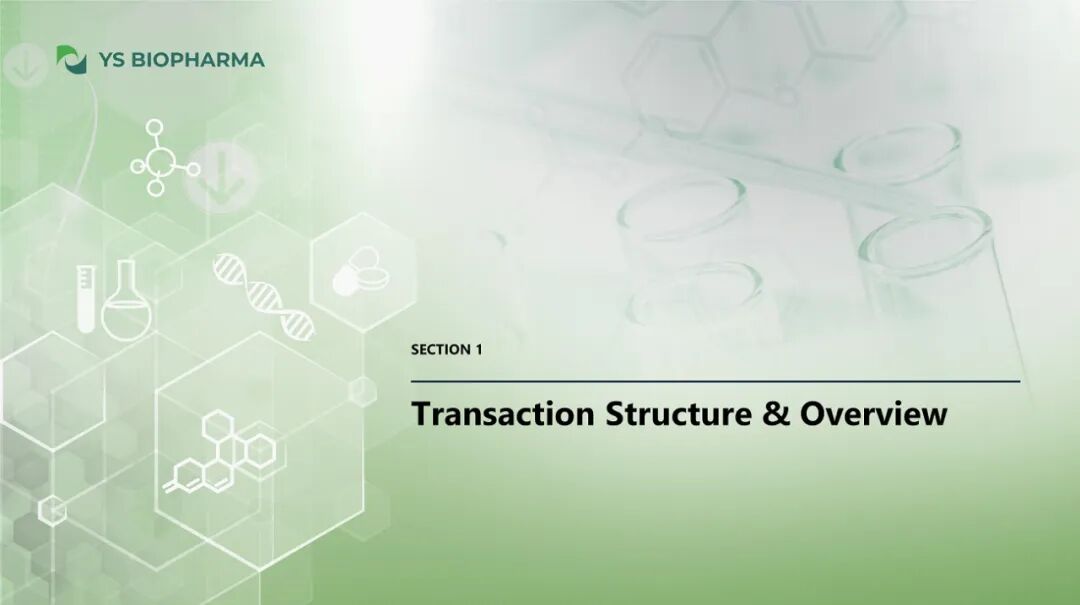 YS BIOPHARMA

SECTION 1

Transaction Structure & Overview